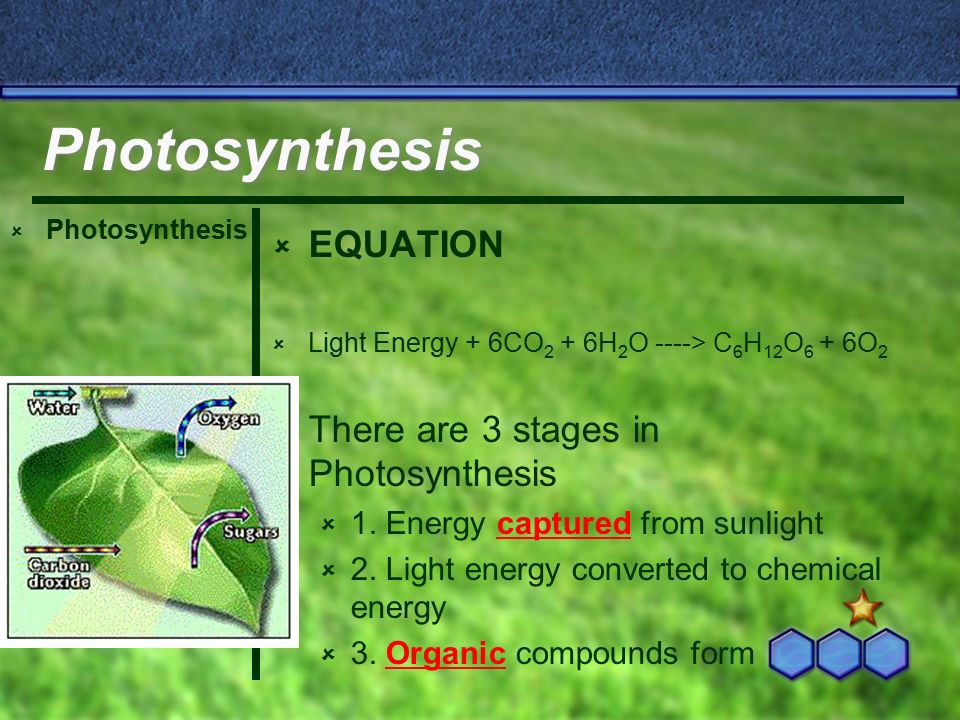 Photosynthesis

Photosynthesis

Water

Oxygen

Sugars

Carbon dioxide

EQUATION

Light Energy + $6CO_2$ + $6H_2O$ ----> $C_6H_{12}O_6$ + $6O_2$

There are 3 stages in Photosynthesis

1. Energy captured from sunlight

2. Light energy converted to chemical energy

3. Organic compounds form